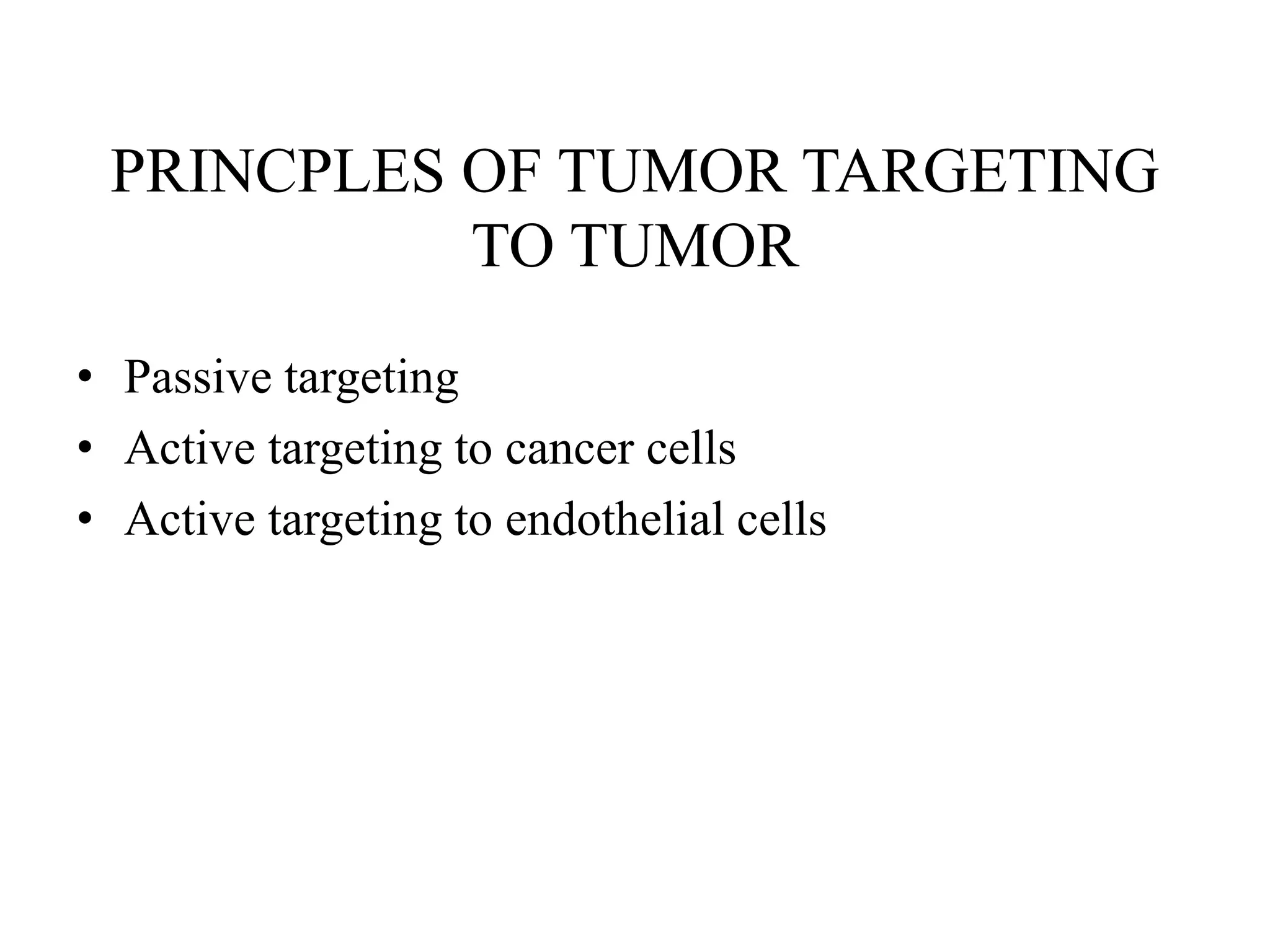 PRINCPLES OF TUMOR TARGETING TO TUMOR

• Passive targeting
• Active targeting to cancer cells
• Active targeting to endothelial cells